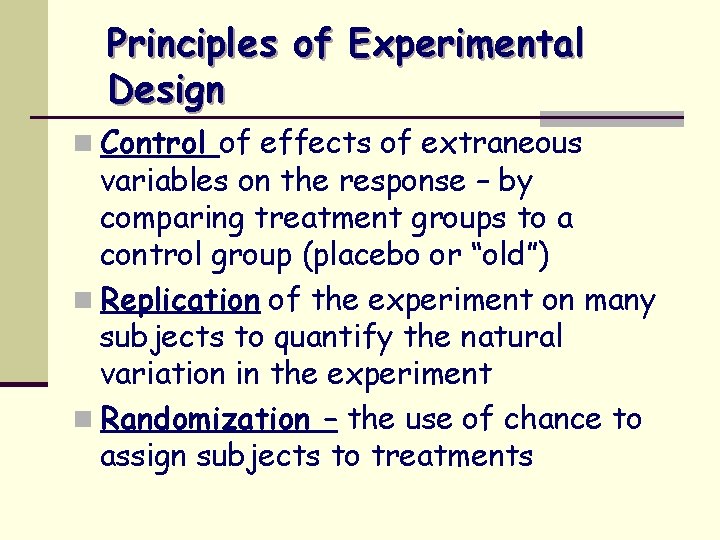 Principles of Experimental Design

Control of effects of extraneous variables on the response – by comparing treatment groups to a control group (placebo or "old")

Replication of the experiment on many subjects to quantify the natural variation in the experiment

Randomization – the use of chance to assign subjects to treatments